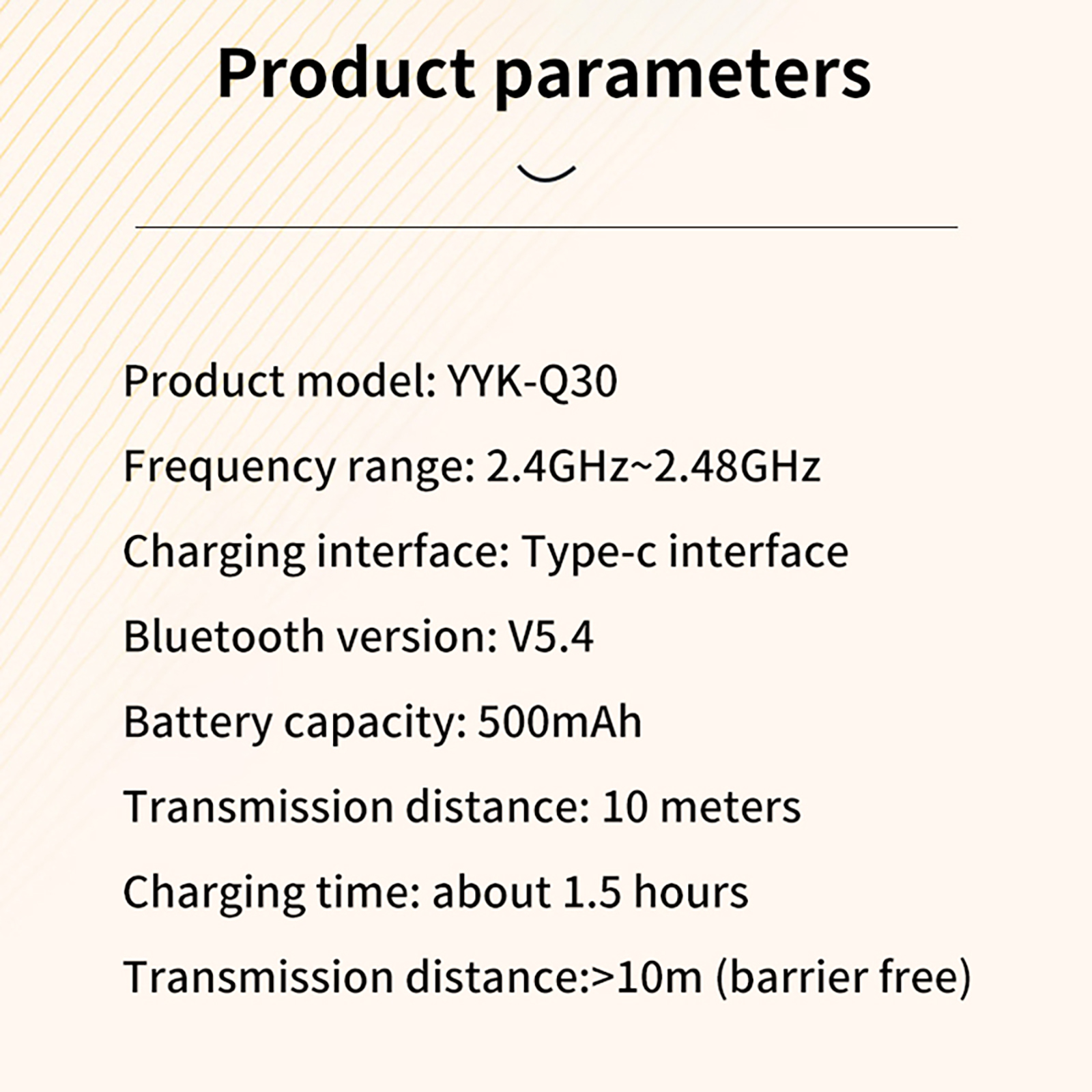 Product parameters

Product model: YYK-Q30

Frequency range: 2.4GHz~2.48GHz

Charging interface: Type-c interface

Bluetooth version: V5.4

Battery capacity: 500mAh

Transmission distance: 10 meters

Charging time: about 1.5 hours

Transmission distance:>10m (barrier free)